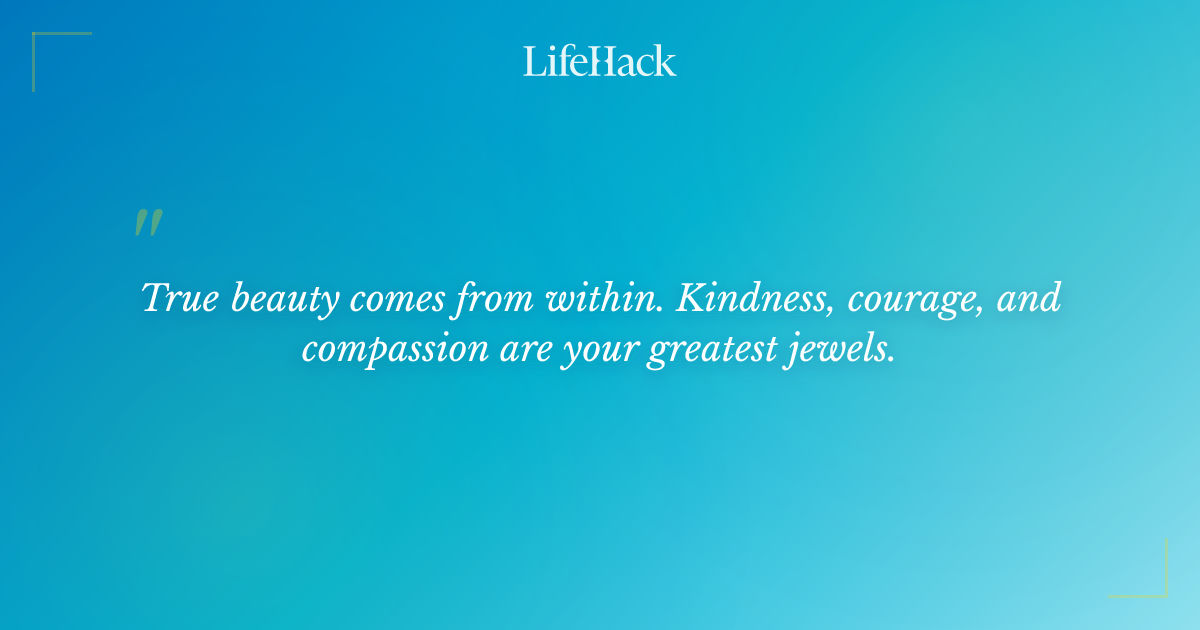 LifeHack

"

True beauty comes from within. Kindness, courage, and compassion are your greatest jewels.